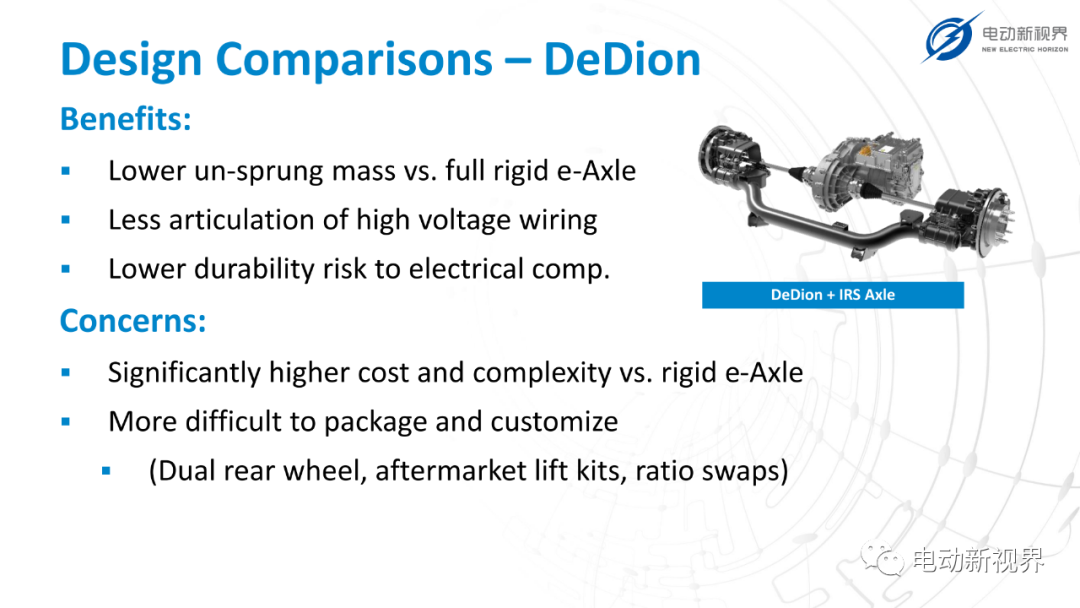 电动新视界
NEW ELECTRIC HORIZON

Design Comparisons – DeDion

Benefits:

▪ Lower un-sprung mass vs. full rigid e-Axle
▪ Less articulation of high voltage wiring
▪ Lower durability risk to electrical comp.

DeDion + IRS Axle

Concerns:

▪ Significantly higher cost and complexity vs. rigid e-Axle
▪ More difficult to package and customize
 ▪ (Dual rear wheel, aftermarket lift kits, ratio swaps)

电动新视界